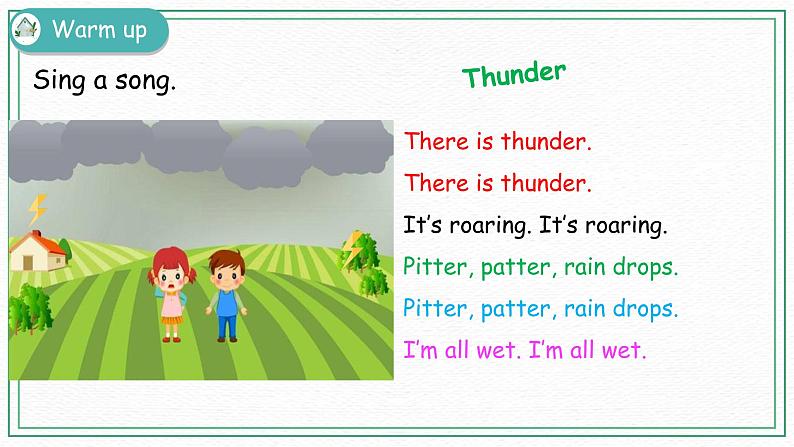 Warm up

Sing a song.

Thunder

There is thunder.
There is thunder.
It's roaring. It's roaring.
Pitter, patter, rain drops.
Pitter, patter, rain drops.
I'm all wet. I'm all wet.